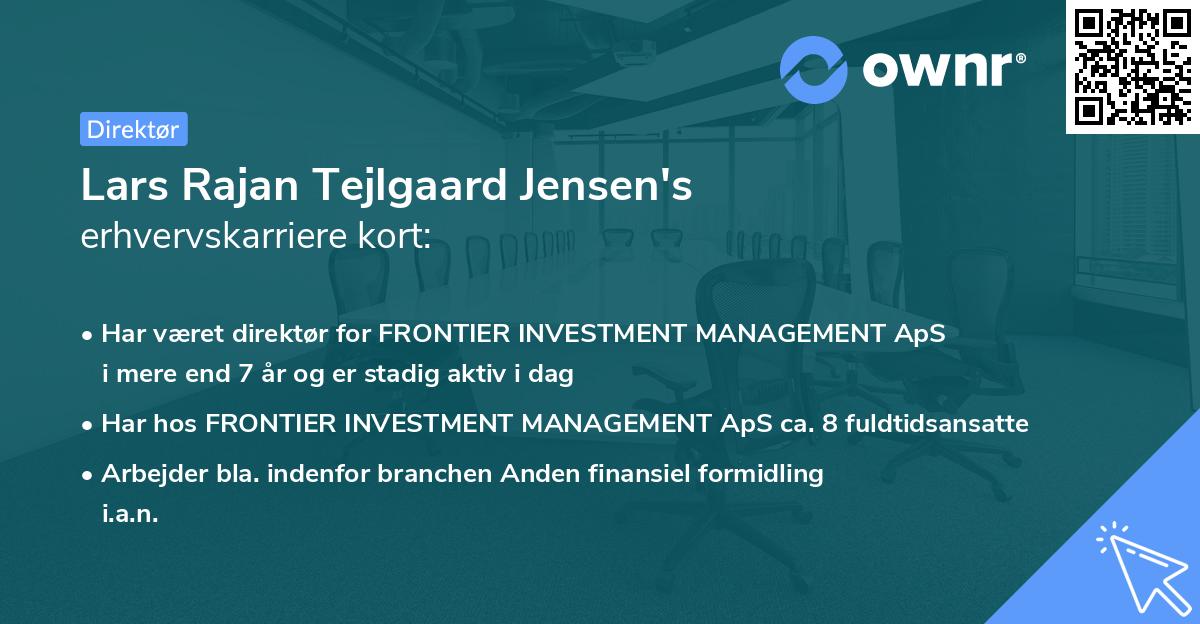 ownr®

Direktør

Lars Rajan Tejlgaard Jensen's
erhvervskarriere kort:

• Har været direktør for FRONTIER INVESTMENT MANAGEMENT ApS i mere end 7 år og er stadig aktiv i dag

• Har hos FRONTIER INVESTMENT MANAGEMENT ApS ca. 8 fuldtidsansatte

• Arbejder bla. indenfor branchen Anden finansiel formidling i.a.n.